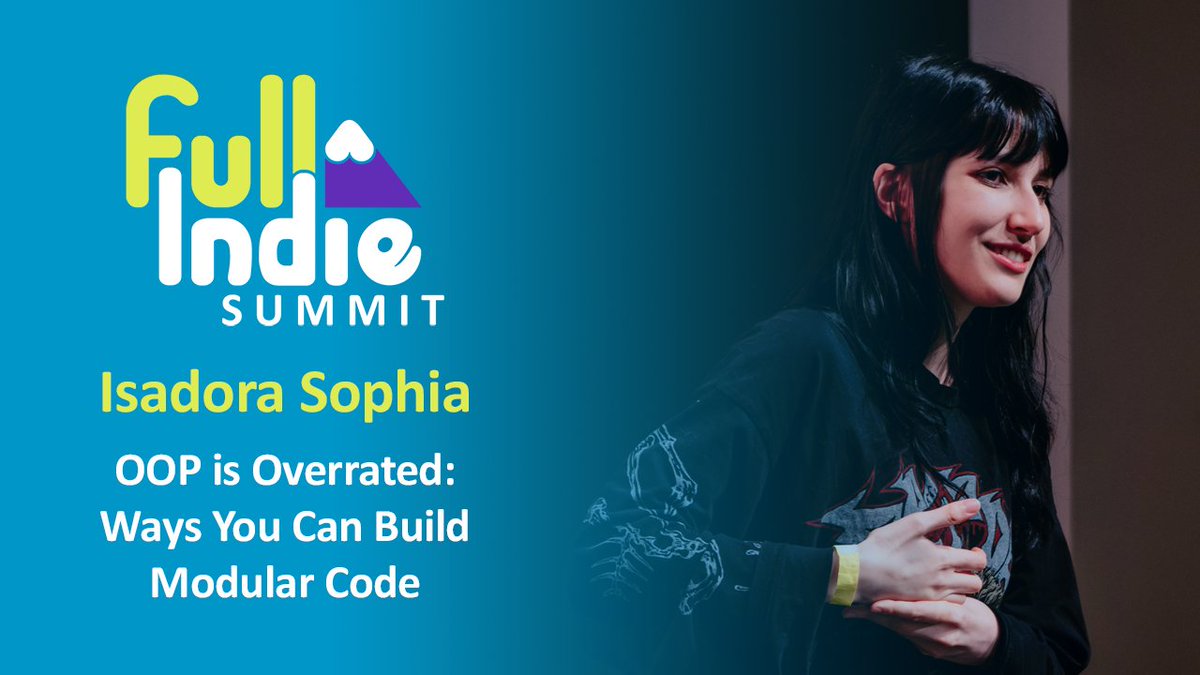 Full Indie SUMMIT

Isadora Sophia

OOP is Overrated: Ways You Can Build Modular Code